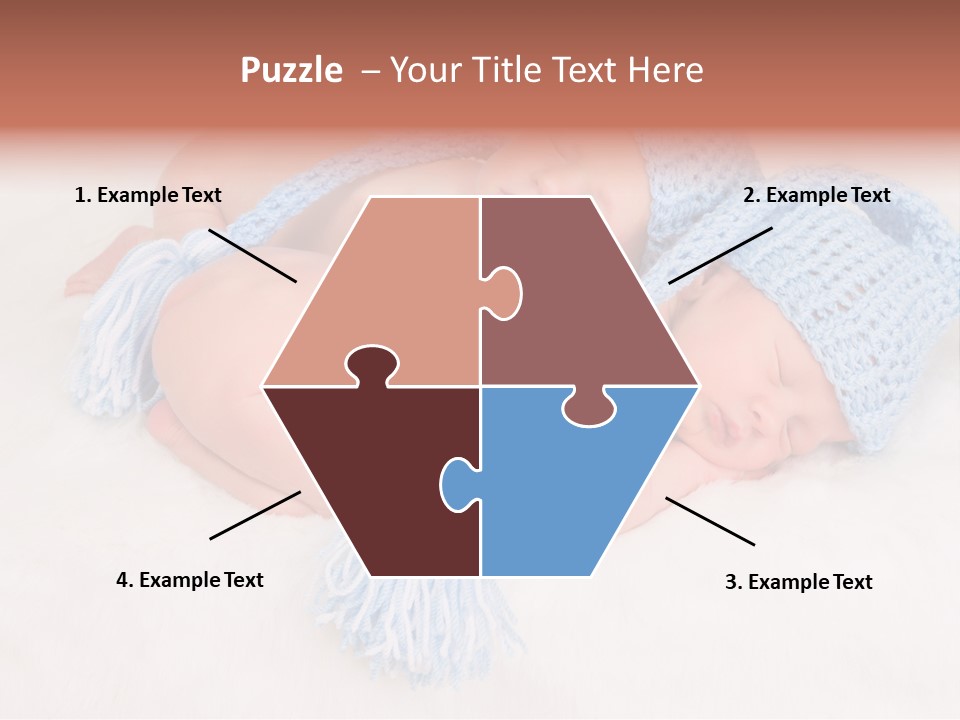 Puzzle – Your Title Text Here

1. Example Text

2. Example Text

4. Example Text

3. Example Text